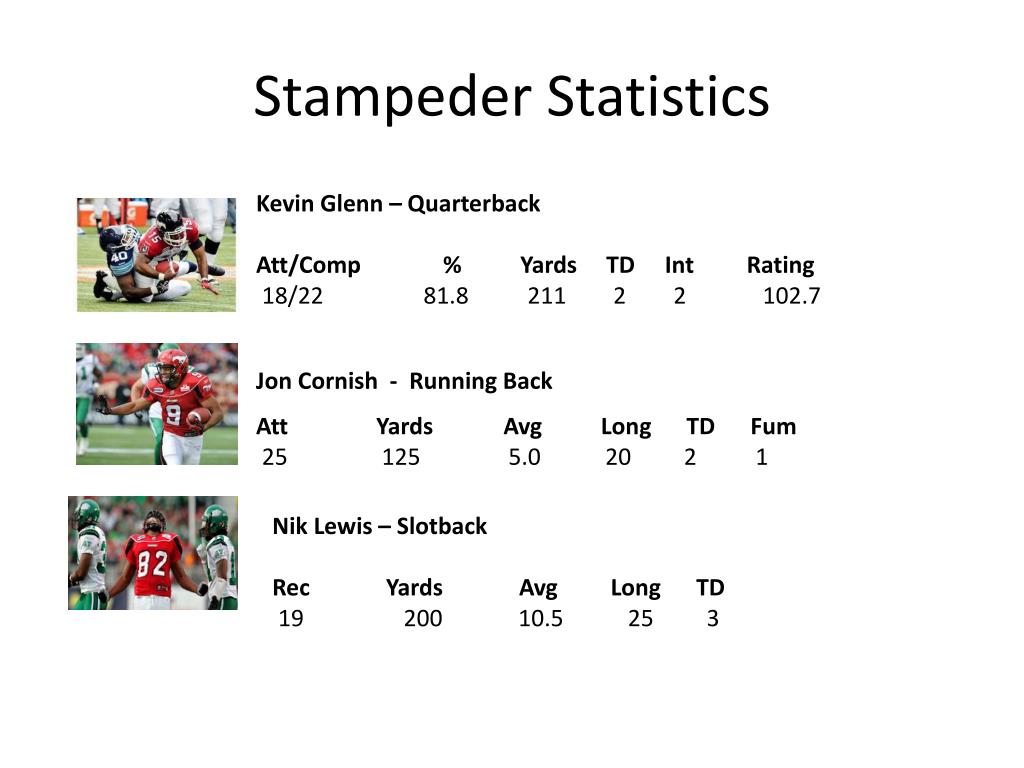 Stampeder Statistics

Kevin Glenn – Quarterback

| Att/Comp | % | Yards | TD | Int | Rating |
|---|---|---|---|---|---|
| 18/22 | 81.8 | 211 | 2 | 2 | 102.7 |

Jon Cornish - Running Back

| Att | Yards | Avg | Long | TD | Fum |
|---|---|---|---|---|---|
| 25 | 125 | 5.0 | 20 | 2 | 1 |

Nik Lewis – Slotback

| Rec | Yards | Avg | Long | TD |
|---|---|---|---|---|
| 19 | 200 | 10.5 | 25 | 3 |